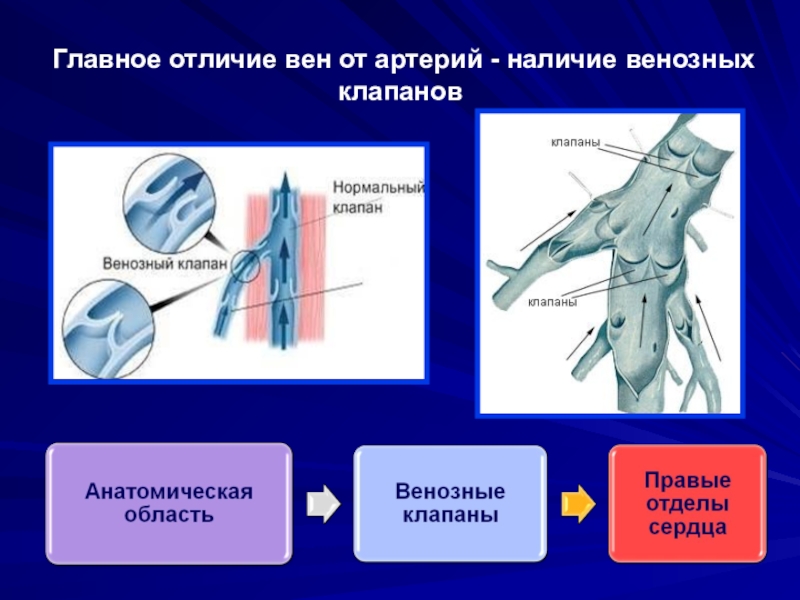 Главное отличие вен от артерий - наличие венозных клапанов

Нормальный клапан

Венозный клапан

клапаны

клапаны

Анатомическая область

Венозные клапаны

Правые отделы сердца